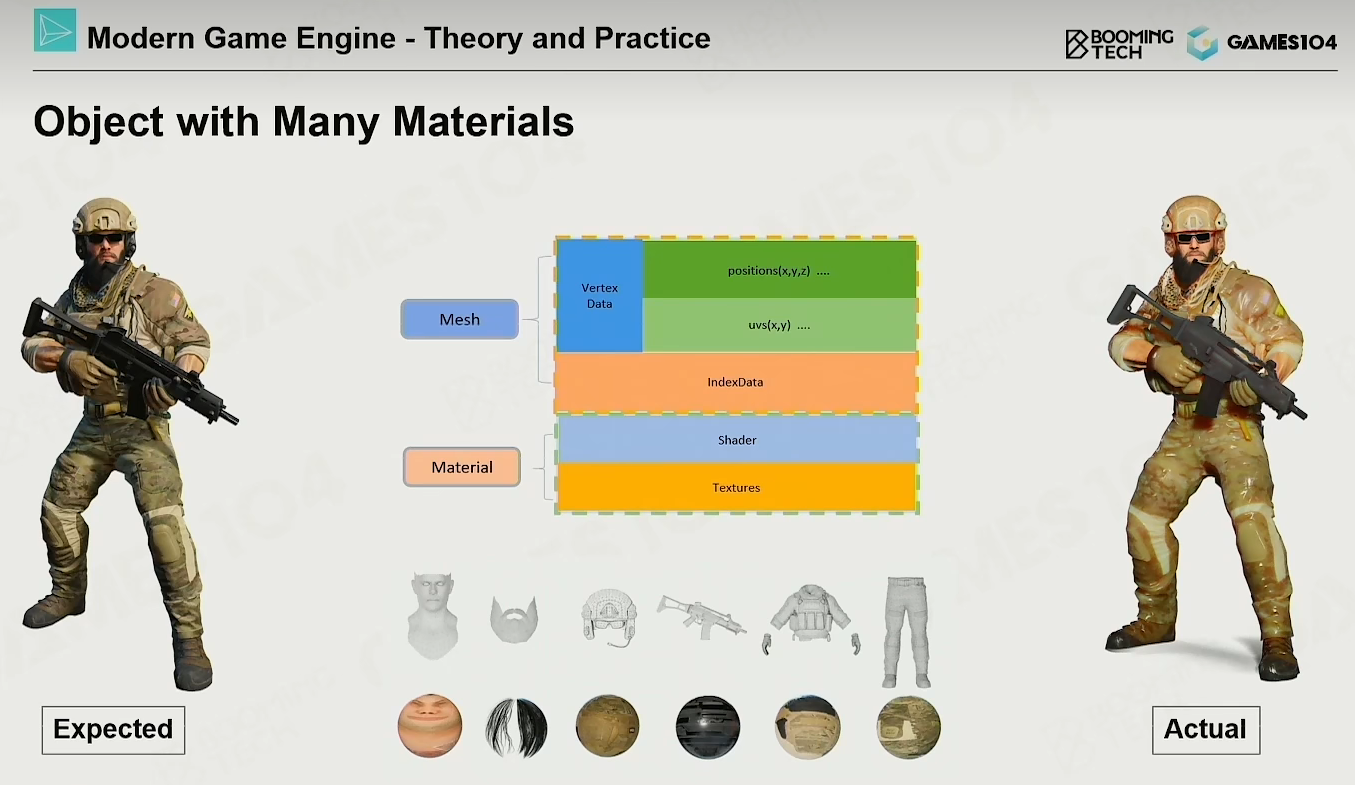 Modern Game Engine - Theory and Practice

BOOMING TECH GAMES104

Object with Many Materials

Mesh

Vertex Data

positions(x,y,z) ....

uvs(x,y) ....

IndexData

Material

Shader

Textures

Expected

Actual